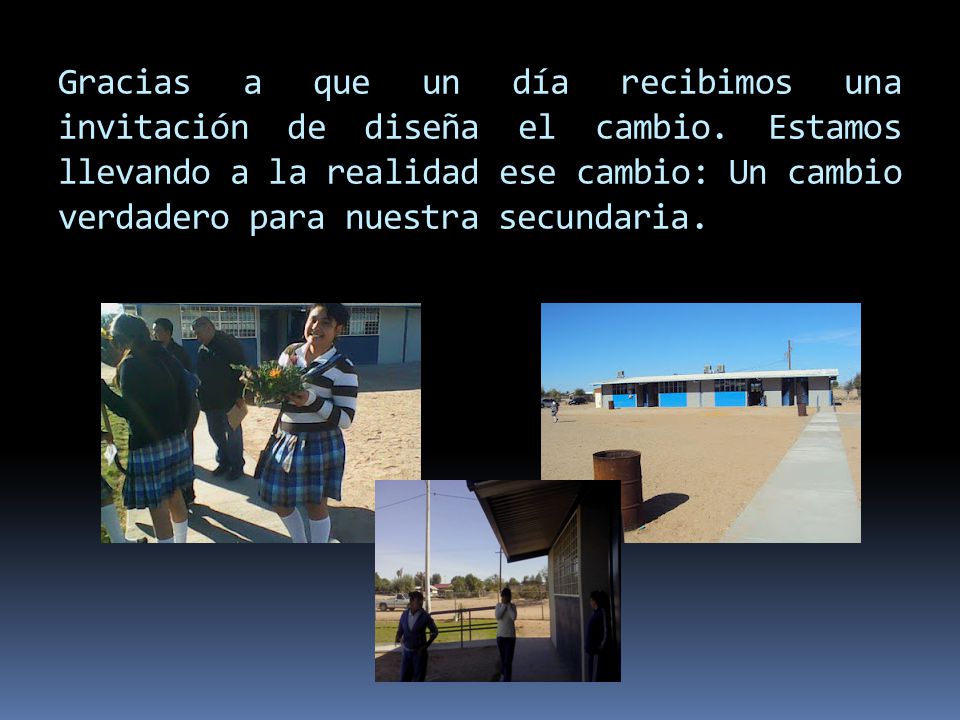 Gracias a que un día recibimos una invitación de diseña el cambio. Estamos llevando a la realidad ese cambio: Un cambio verdadero para nuestra secundaria.